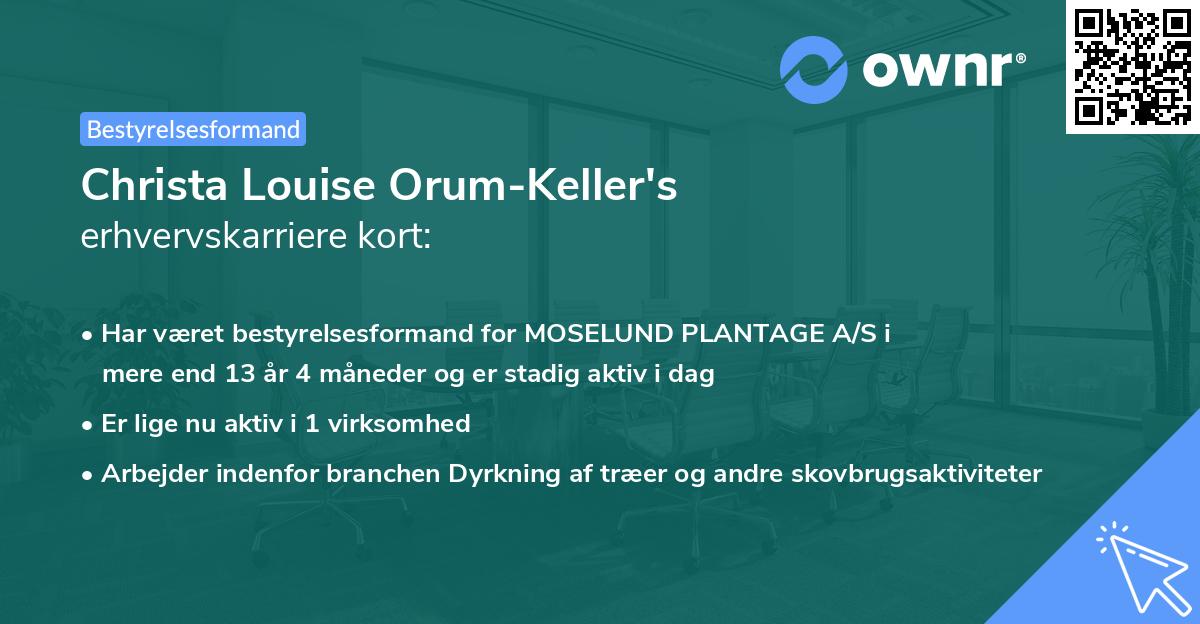 ownr®

Bestyrelsesformand

Christa Louise Orum-Keller's erhvervskarriere kort:

• Har været bestyrelsesformand for MOSELUND PLANTAGE A/S i mere end 13 år 4 måneder og er stadig aktiv i dag

• Er lige nu aktiv i 1 virksomhed

• Arbejder indenfor branchen Dyrkning af træer og andre skovbrugsaktiviteter